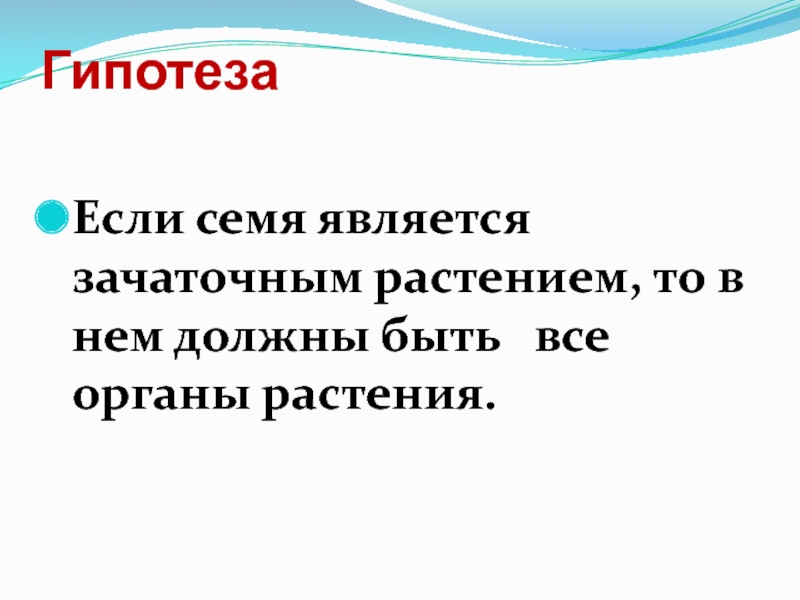 Гипотеза

Если семя является зачаточным растением, то в нем должны быть все органы растения.